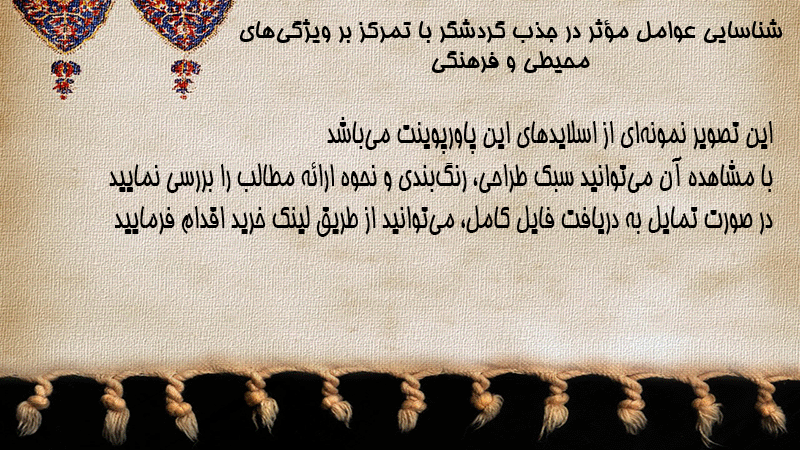 شناسایی عوامل مؤثر در جذب گردشگر با تمرکز بر ویژگی‌های محیطی و فرهنگی

این تصویر نمونه‌ای از اسلایدهای این پاورپوینت می‌باشد
با مشاهده آن می‌توانید سبک طراحی، رنگ‌بندی و نحوه ارائه مطالب را بررسی نمایید
در صورت تمایل به دریافت فایل کامل، می‌توانید از طریق لینک خرید اقدام فرمایید